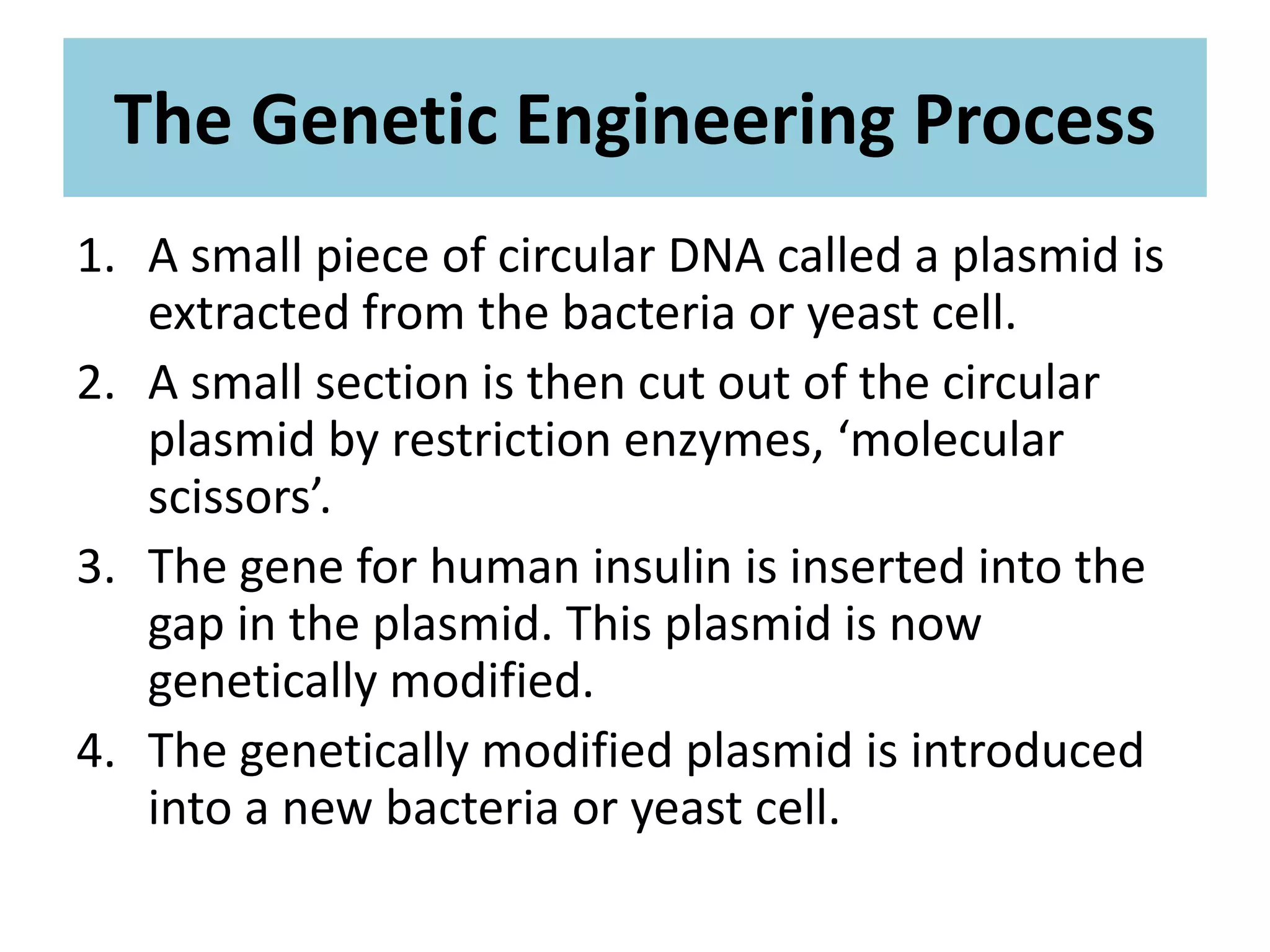 The Genetic Engineering Process

1. A small piece of circular DNA called a plasmid is extracted from the bacteria or yeast cell.
2. A small section is then cut out of the circular plasmid by restriction enzymes, ‘molecular scissors’.
3. The gene for human insulin is inserted into the gap in the plasmid. This plasmid is now genetically modified.
4. The genetically modified plasmid is introduced into a new bacteria or yeast cell.